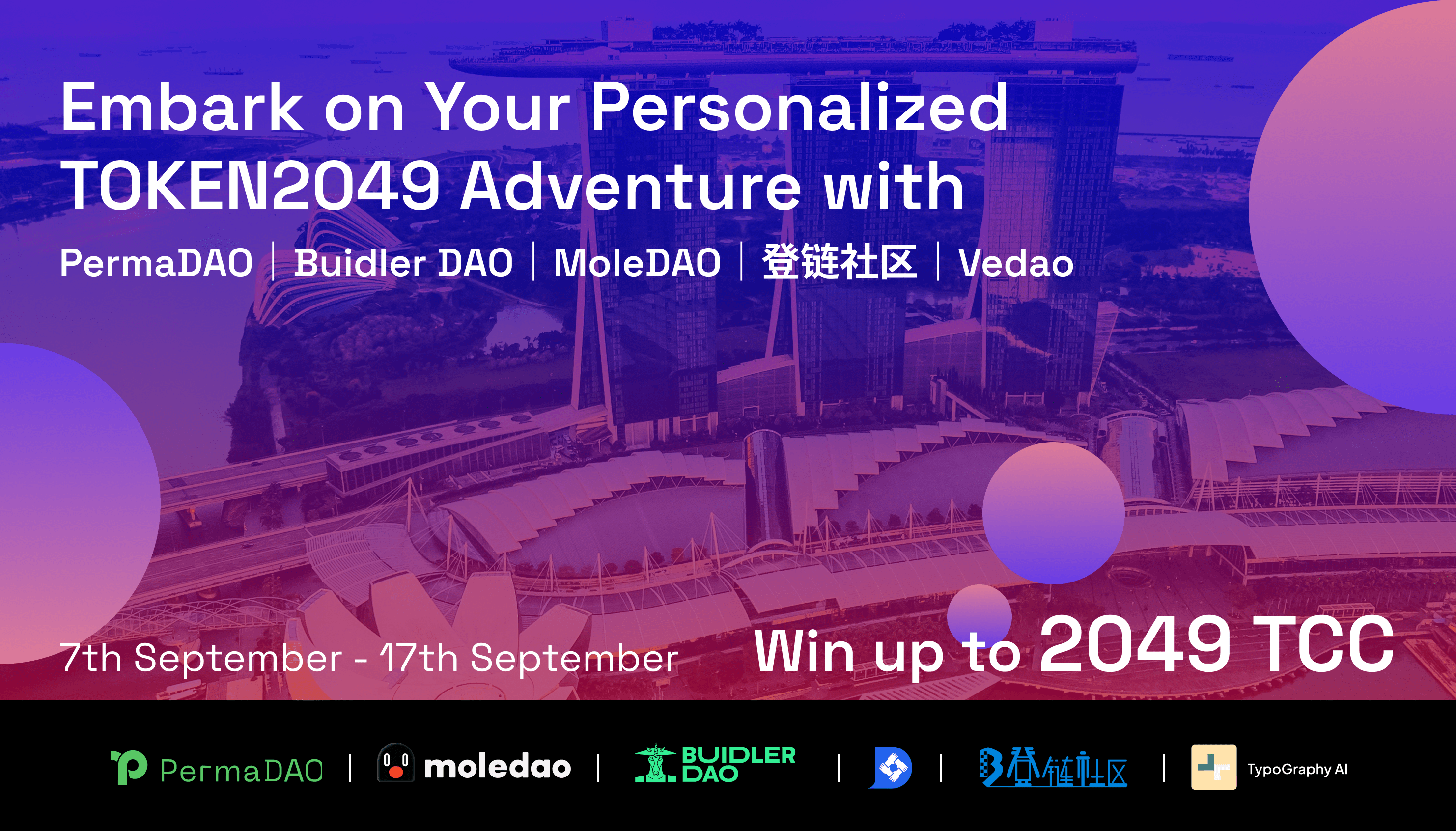 Embark on Your Personalized TOKEN2049 Adventure with

PermaDAO | Buidler DAO | MoleDAO | 登链社区 | Vedao

7th September - 17th September

Win up to 2049 TCC

PermaDAO | moledao | BUIDLER DAO | | 登链社区 | TypoGraphy AI